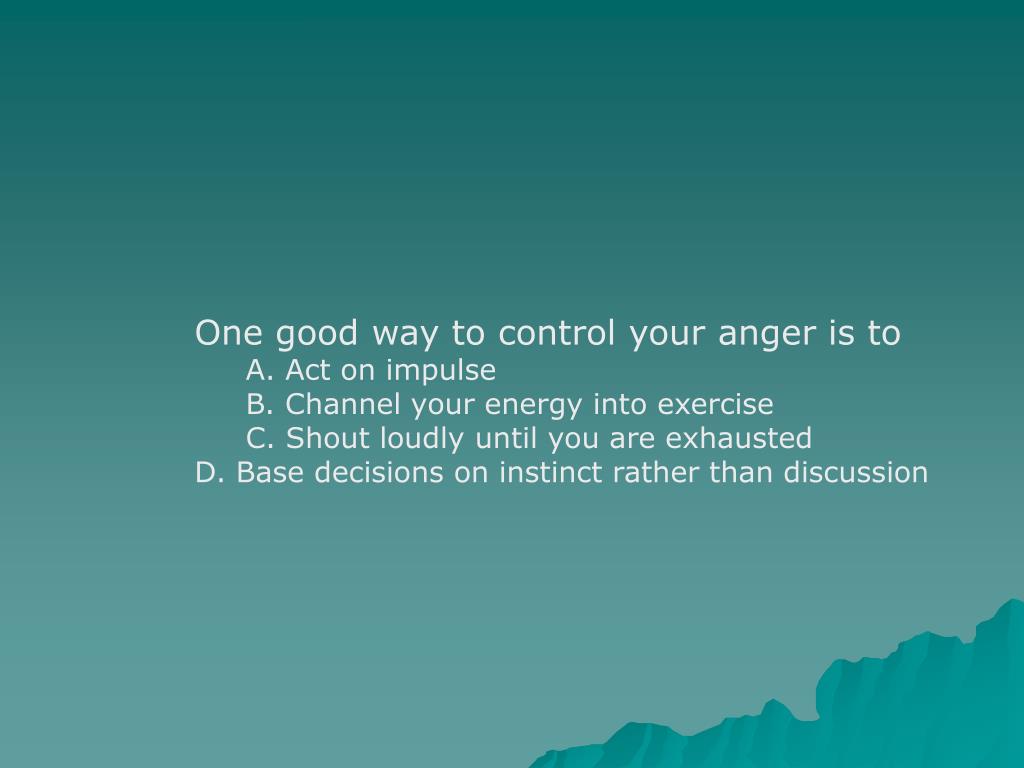 One good way to control your anger is to
A. Act on impulse
B. Channel your energy into exercise
C. Shout loudly until you are exhausted
D. Base decisions on instinct rather than discussion